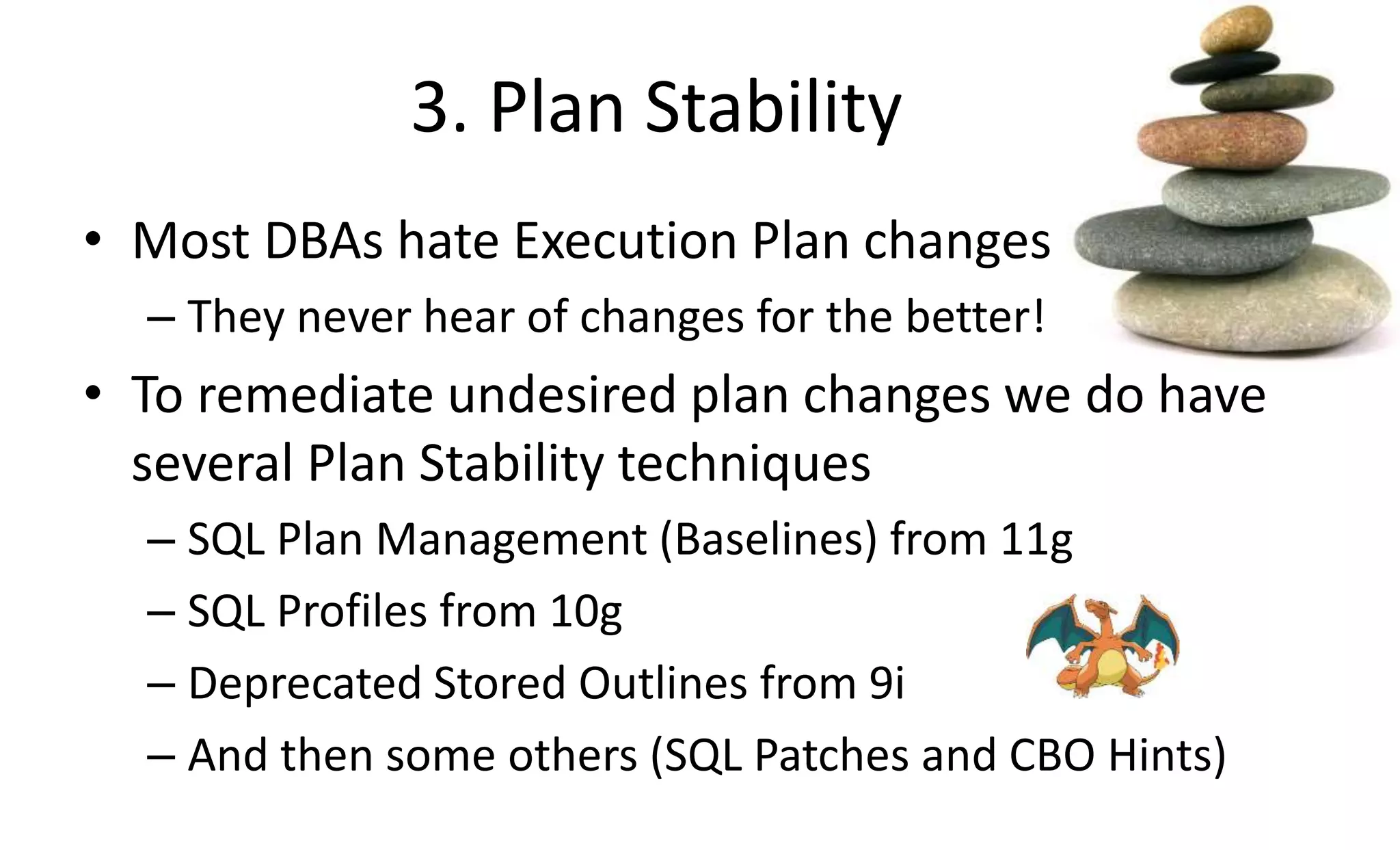 3. Plan Stability

• Most DBAs hate Execution Plan changes
– They never hear of changes for the better!

• To remediate undesired plan changes we do have several Plan Stability techniques
– SQL Plan Management (Baselines) from 11g
– SQL Profiles from 10g
– Deprecated Stored Outlines from 9i
– And then some others (SQL Patches and CBO Hints)